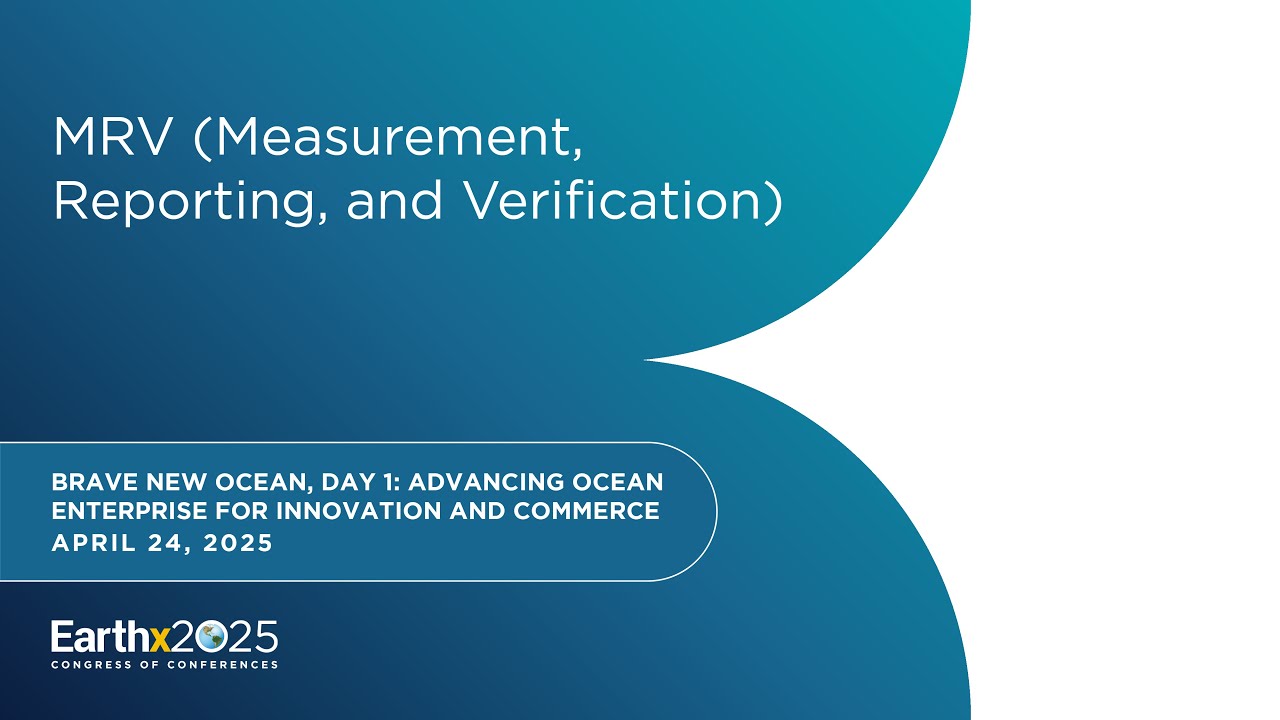 MRV (Measurement, Reporting, and Verification)

BRAVE NEW OCEAN, DAY 1: ADVANCING OCEAN ENTERPRISE FOR INNOVATION AND COMMERCE
APRIL 24, 2025

Earthx2025
CONGRESS OF CONFERENCES